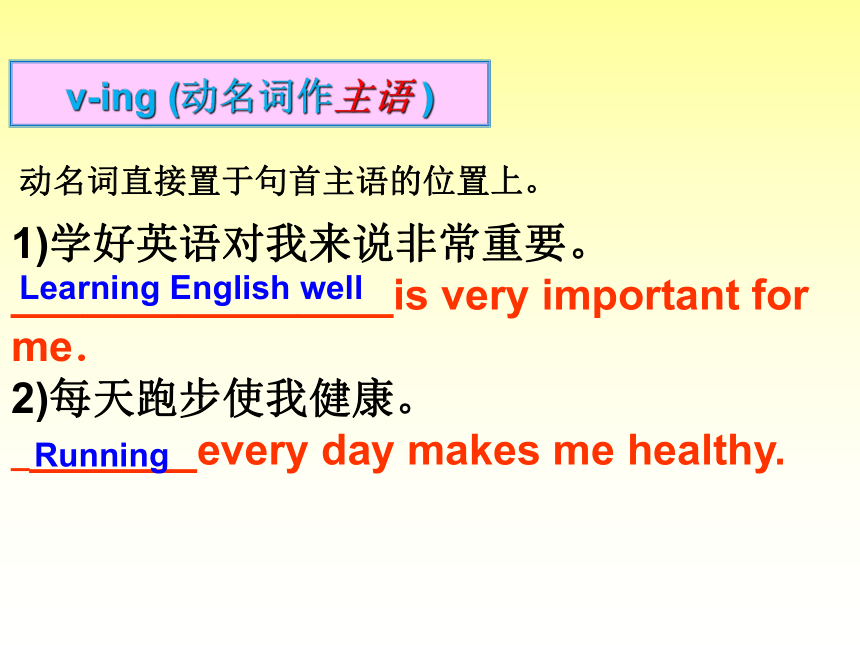 v-ing (动名词作主语)

动名词直接置于句首主语的位置上。

1)学好英语对我来说非常重要。

Learning English well is very important for me.

2)每天跑步使我健康。

Running every day makes me healthy.